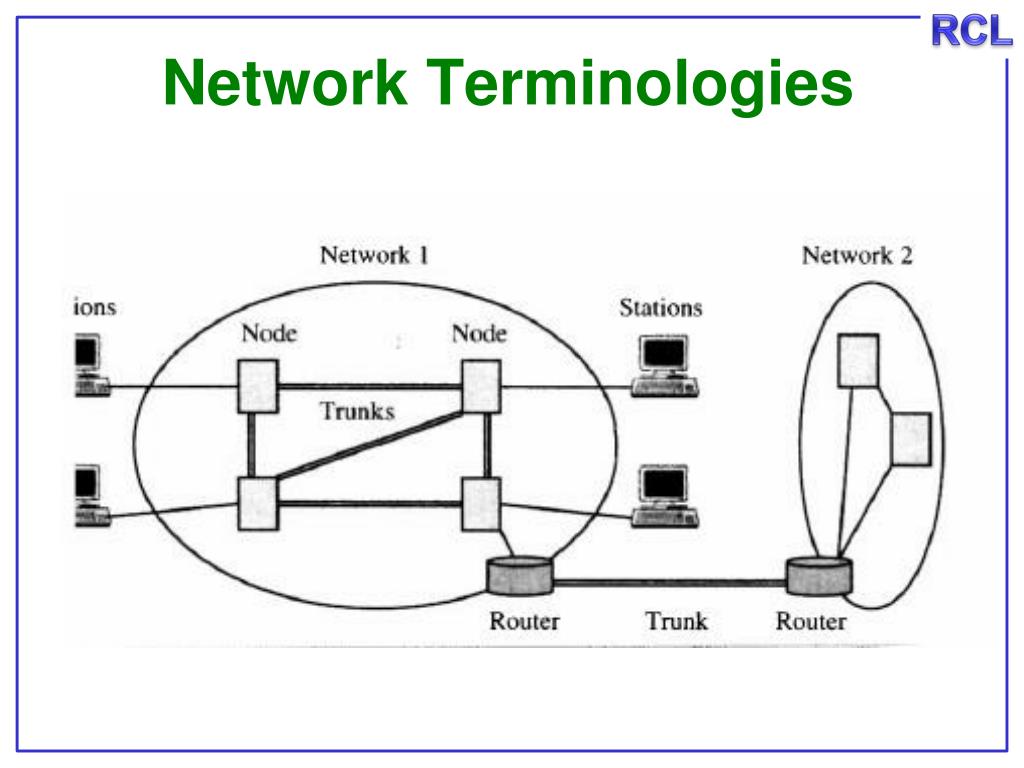 RCL

Network Terminologies

Network 1

Network 2

ions

Node

Node

Stations

Trunks

Router

Trunk

Router